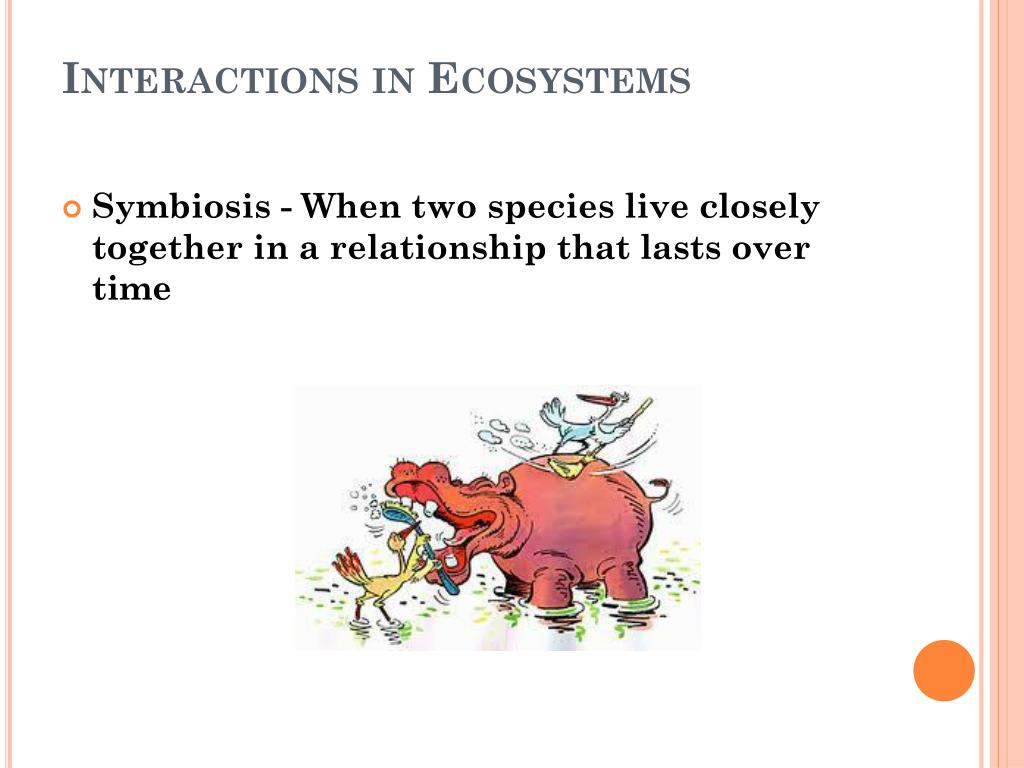 INTERACTIONS IN ECOSYSTEMS

Symbiosis - When two species live closely together in a relationship that lasts over time